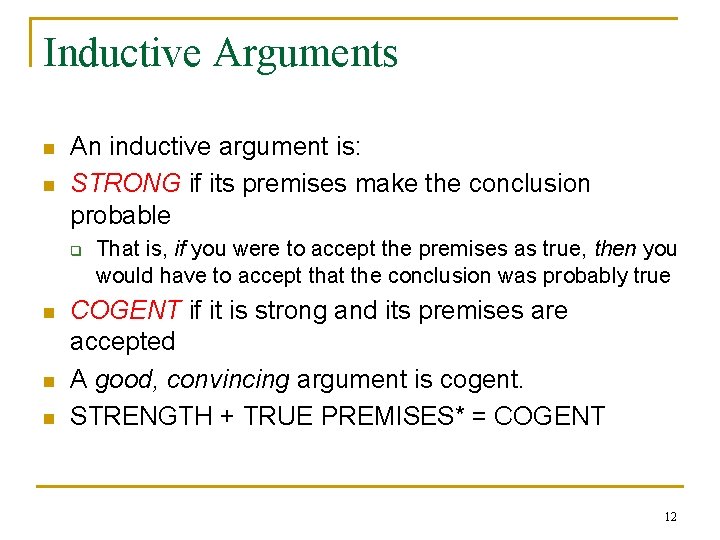 Inductive Arguments

- An inductive argument is:
- STRONG if its premises make the conclusion probable
  - That is, if you were to accept the premises as true, then you would have to accept that the conclusion was probably true
- COGENT if it is strong and its premises are accepted
- A good, convincing argument is cogent.
- STRENGTH + TRUE PREMISES* = COGENT

12